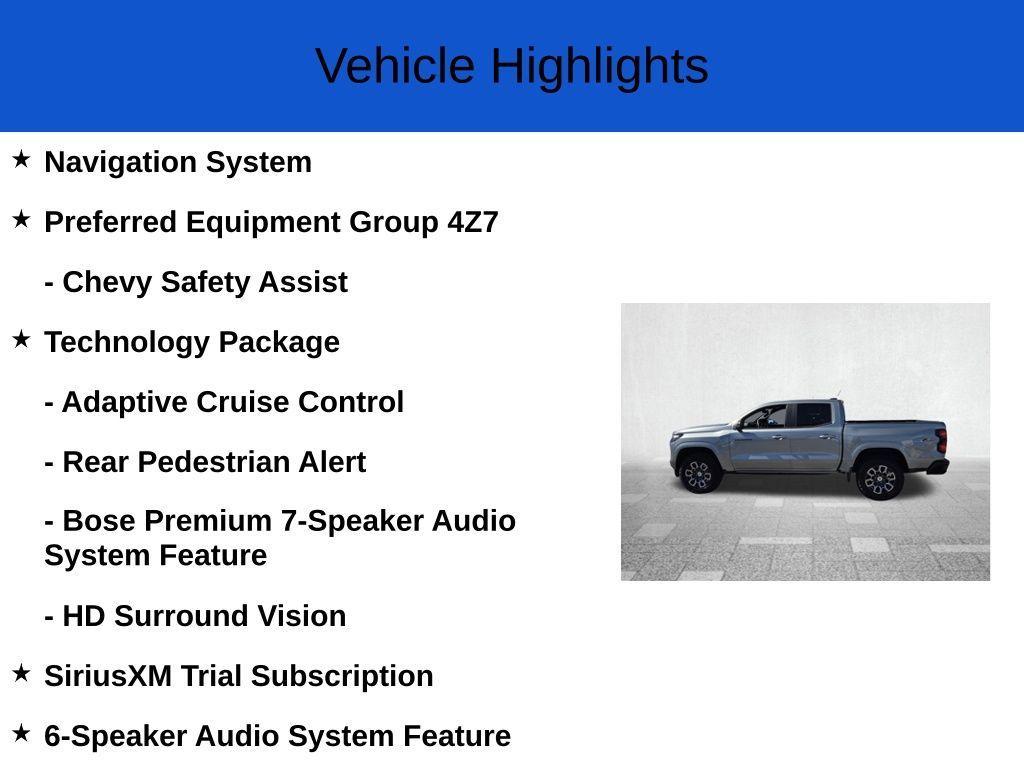 Vehicle Highlights

★ Navigation System

★ Preferred Equipment Group 4Z7

- Chevy Safety Assist

★ Technology Package

- Adaptive Cruise Control

- Rear Pedestrian Alert

- Bose Premium 7-Speaker Audio System Feature

- HD Surround Vision

★ SiriusXM Trial Subscription

★ 6-Speaker Audio System Feature